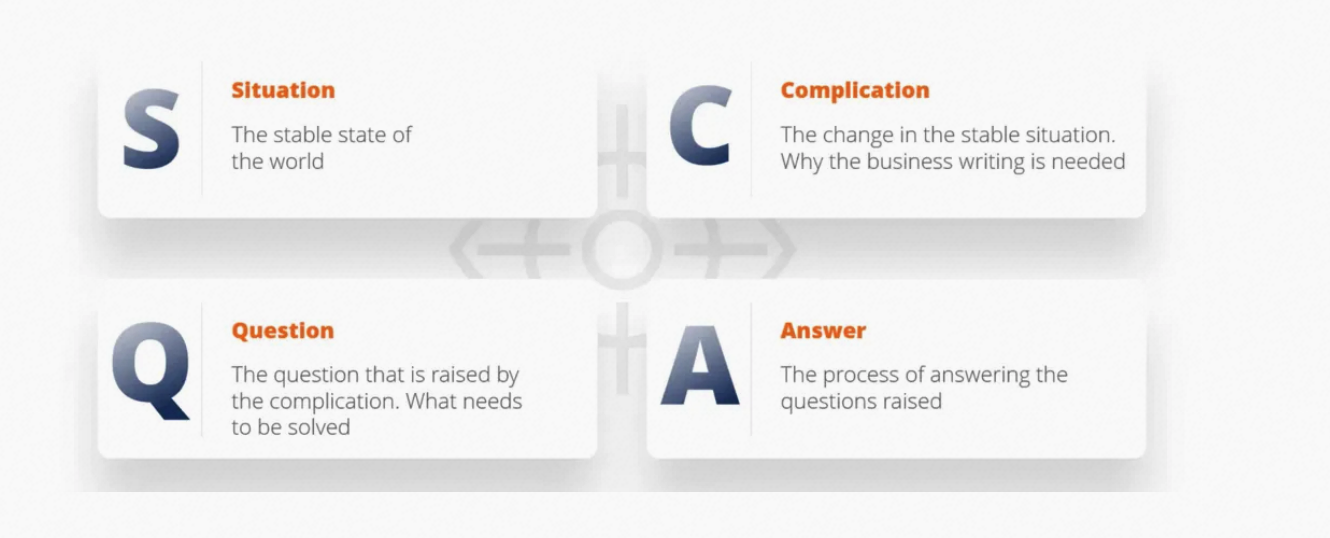 S

Situation

The stable state of the world

C

Complication

The change in the stable situation. Why the business writing is needed

Q

Question

The question that is raised by the complication. What needs to be solved

A

Answer

The process of answering the questions raised